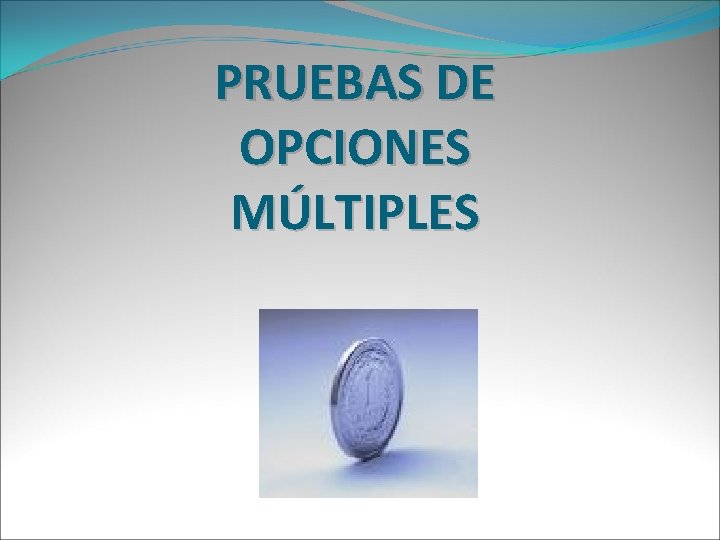 PRUEBAS DE OPCIONES MÚLTIPLES